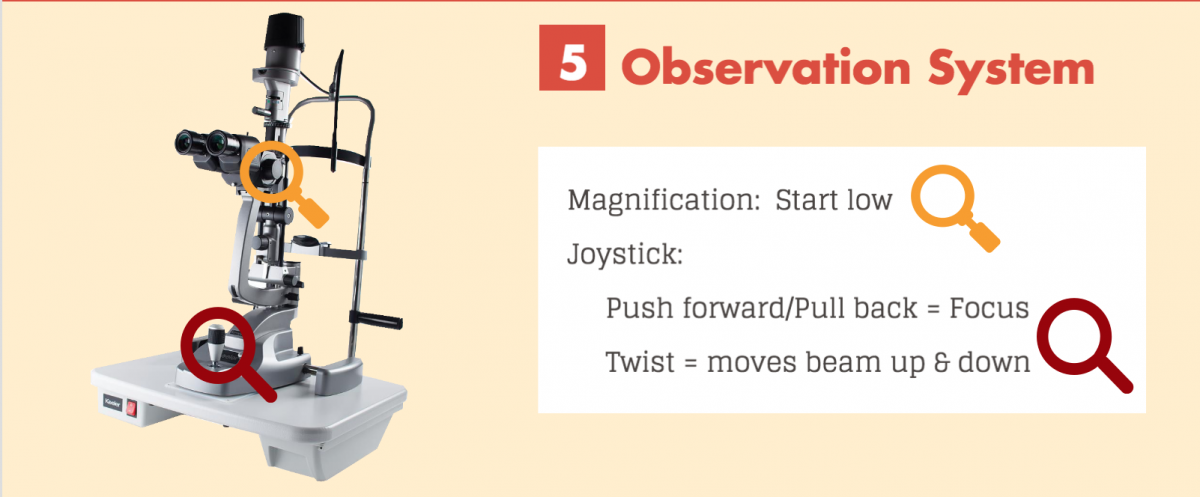 5 Observation System

Magnification: Start low

Joystick:

Push forward/Pull back = Focus

Twist = moves beam up & down